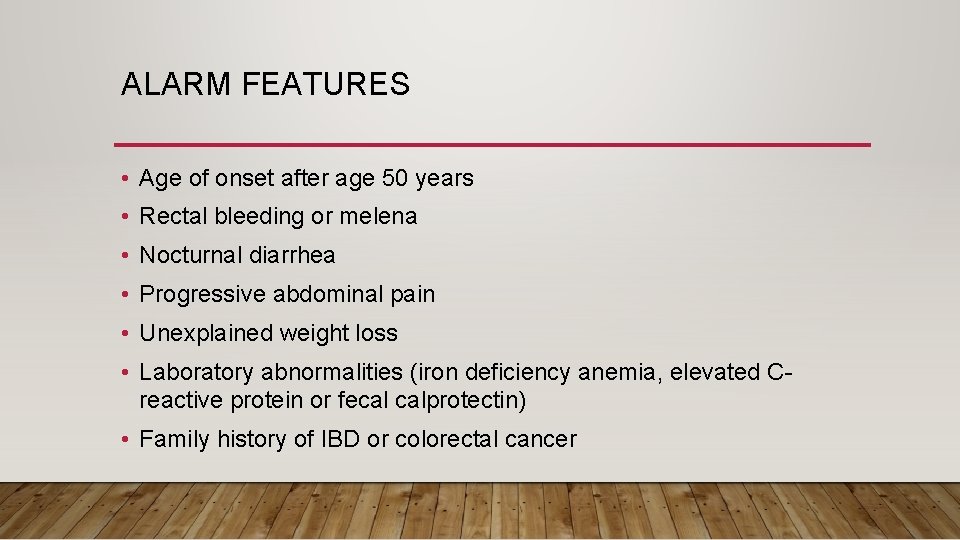 ALARM FEATURES

• Age of onset after age 50 years
• Rectal bleeding or melena
• Nocturnal diarrhea
• Progressive abdominal pain
• Unexplained weight loss
• Laboratory abnormalities (iron deficiency anemia, elevated C-reactive protein or fecal calprotectin)
• Family history of IBD or colorectal cancer